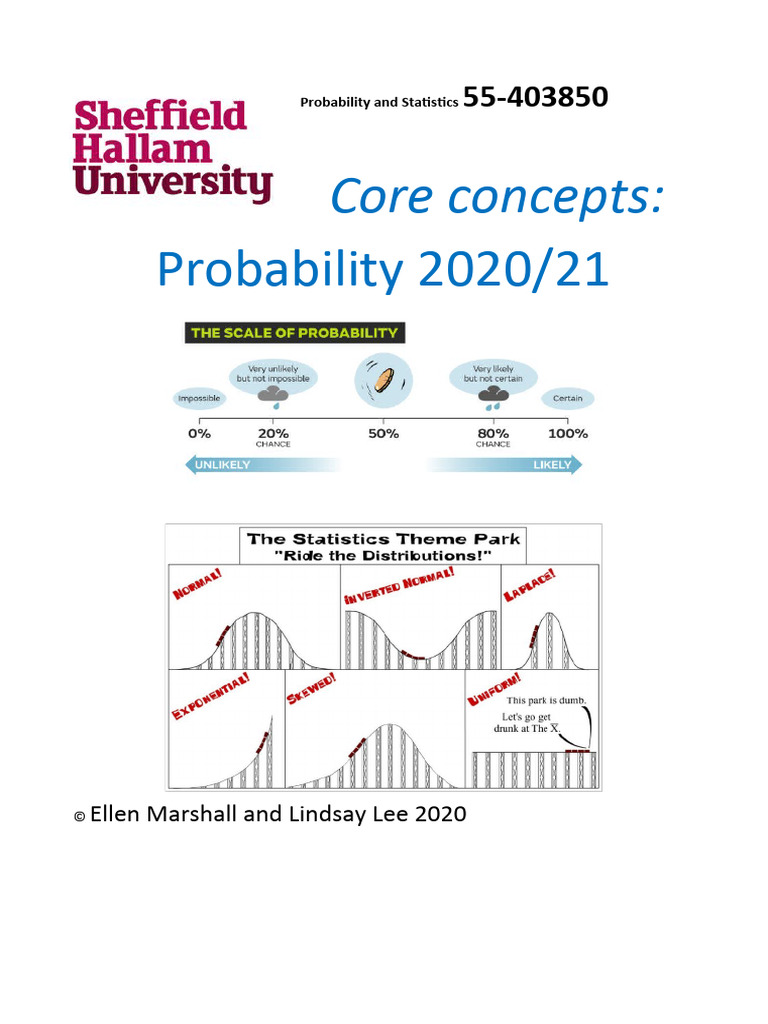 Sheffield Hallam University

Probability and Statistics 55-403850

Core concepts:

Probability 2020/21

THE SCALE OF PROBABILITY

Impossible

Very unlikely but not impossible

Very likely but not certain

Certain

0%

20% CHANCE

50%

80% CHANCE

100%

UNLIKELY

LIKELY

The Statistics Theme Park
"Ride the Distributions!"

NORMAL!

INVERTED NORMAL!

LAPLACE!

EXPONENTIAL!

SKEWED!

UNIFORM!

This park is dumb.
Let's go get drunk at The $\overline{X}$.

© Ellen Marshall and Lindsay Lee 2020